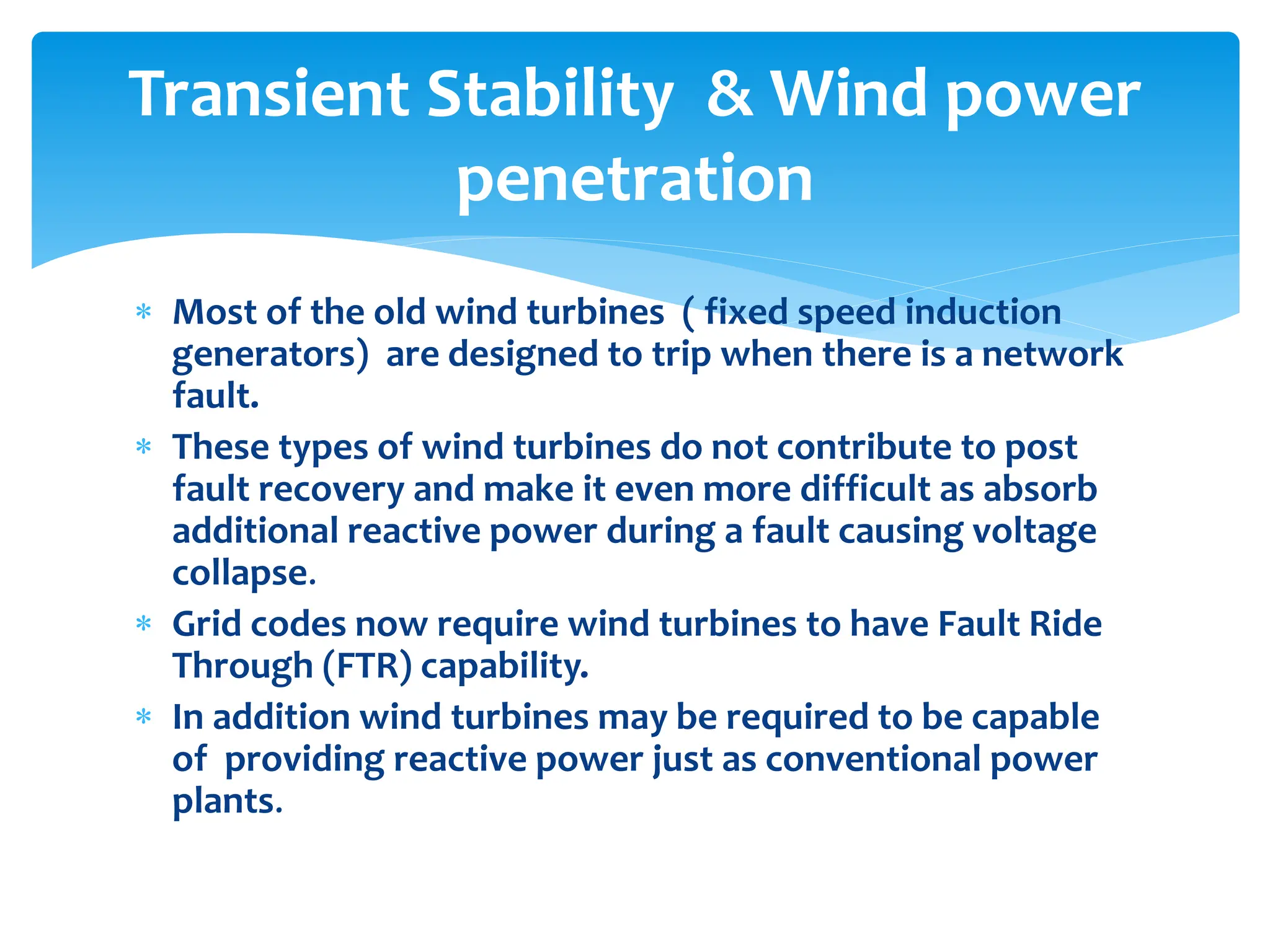 Transient Stability & Wind power penetration

* Most of the old wind turbines ( fixed speed induction generators) are designed to trip when there is a network fault.
* These types of wind turbines do not contribute to post fault recovery and make it even more difficult as absorb additional reactive power during a fault causing voltage collapse.
* Grid codes now require wind turbines to have Fault Ride Through (FTR) capability.
* In addition wind turbines may be required to be capable of providing reactive power just as conventional power plants.